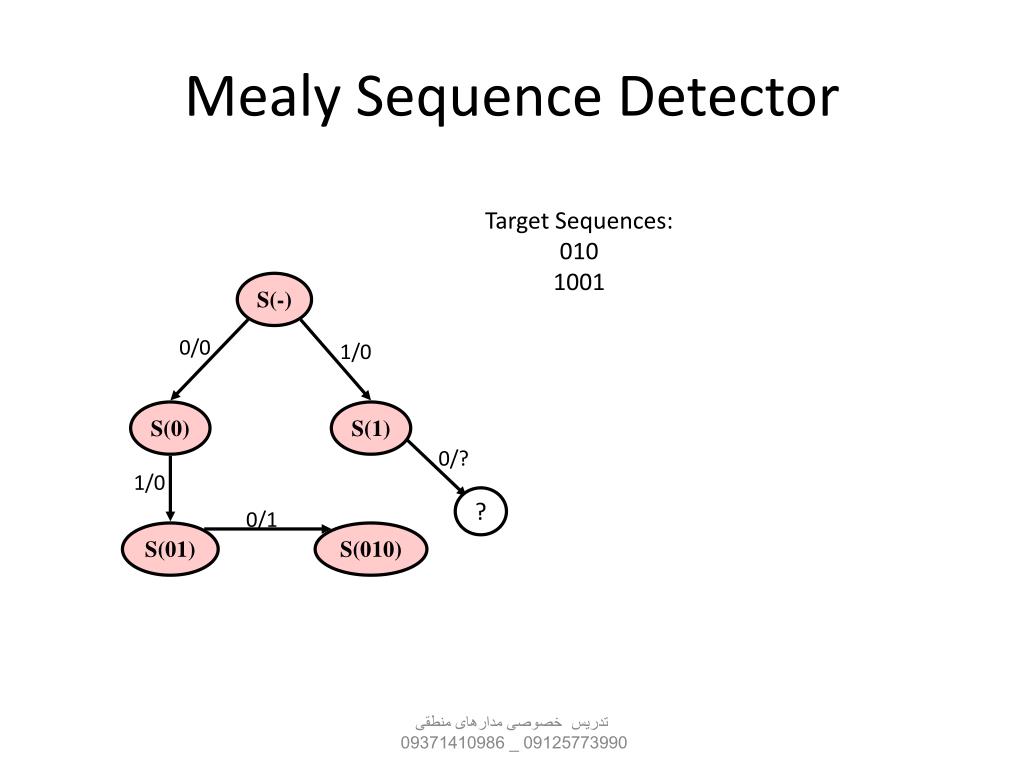 Mealy Sequence Detector

Target Sequences:
010
1001

S(-)

0/0

1/0

S(0)

S(1)

0/?

1/0

?

0/1

S(01)

S(010)

تدریس خصوصی مدارهای منطقی
09371410986 _ 09125773990